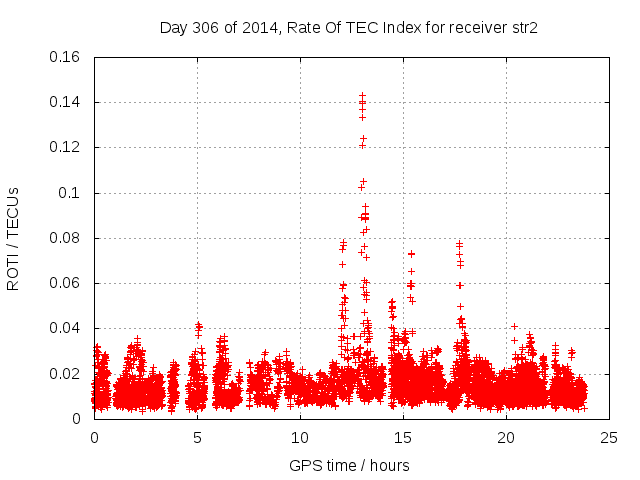 Day 306 of 2014, Rate Of TEC Index for receiver str2

ROTI / TECUs

0.16
0.14
0.12
0.1
0.08
0.06
0.04
0.02
0

0
5
10
15
20
25

GPS time / hours